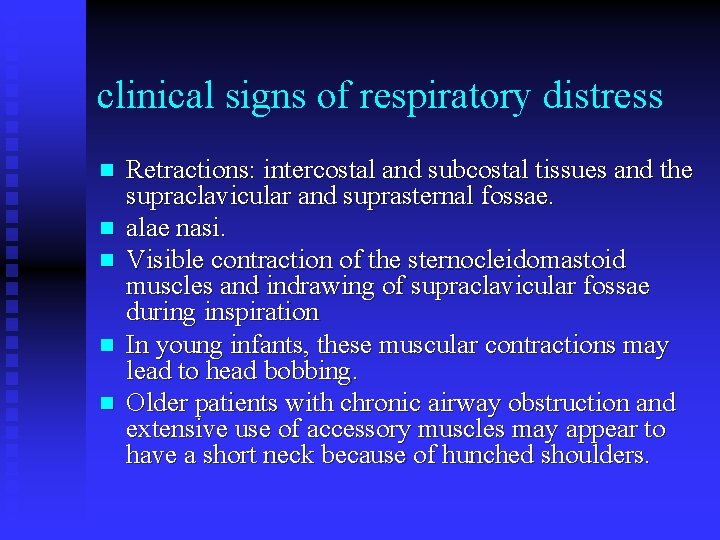 clinical signs of respiratory distress

- Retractions: intercostal and subcostal tissues and the supraclavicular and suprasternal fossae.
- alae nasi.
- Visible contraction of the sternocleidomastoid muscles and indrawing of supraclavicular fossae during inspiration
- In young infants, these muscular contractions may lead to head bobbing.
- Older patients with chronic airway obstruction and extensive use of accessory muscles may appear to have a short neck because of hunched shoulders.